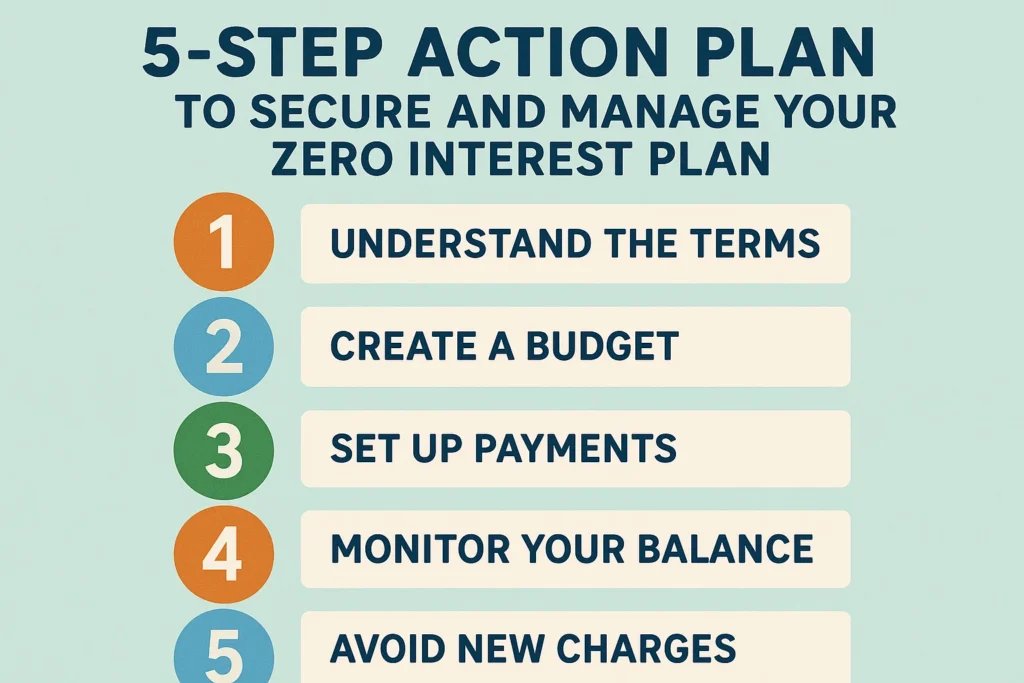 5-STEP ACTION PLAN
TO SECURE AND MANAGE YOUR ZERO INTEREST PLAN

1 UNDERSTAND THE TERMS

2 CREATE A BUDGET

3 SET UP PAYMENTS

4 MONITOR YOUR BALANCE

5 AVOID NEW CHARGES